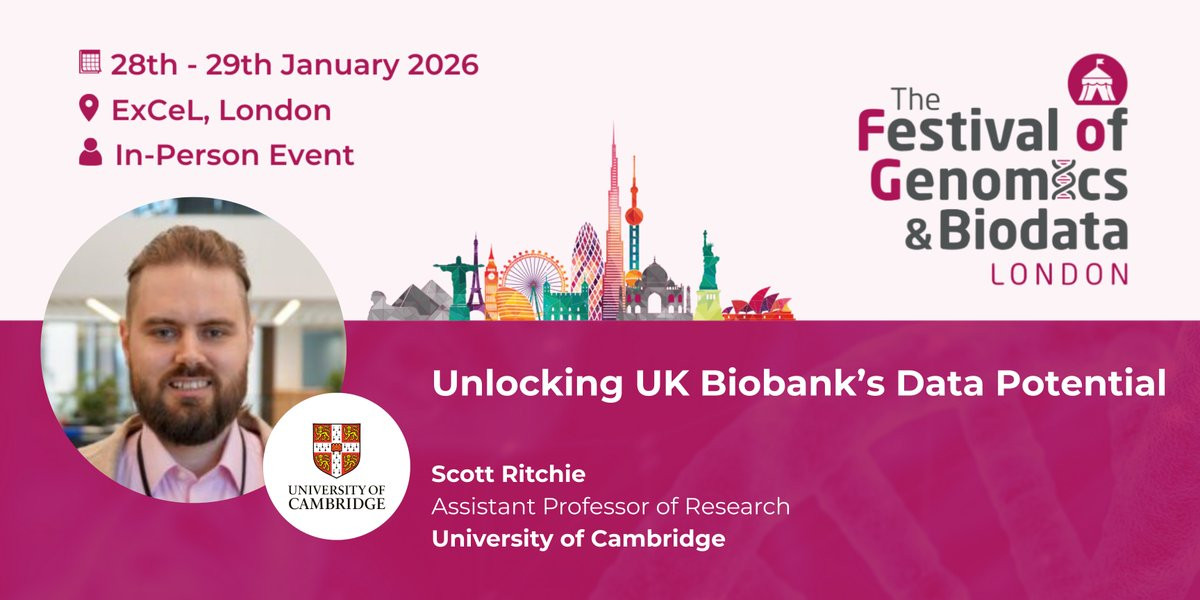 28th - 29th January 2026
ExCeL, London
In-Person Event

The
Festival of
Genomics
& Biodata
LONDON

Unlocking UK Biobank's Data Potential

UNIVERSITY OF CAMBRIDGE

Scott Ritchie
Assistant Professor of Research
University of Cambridge